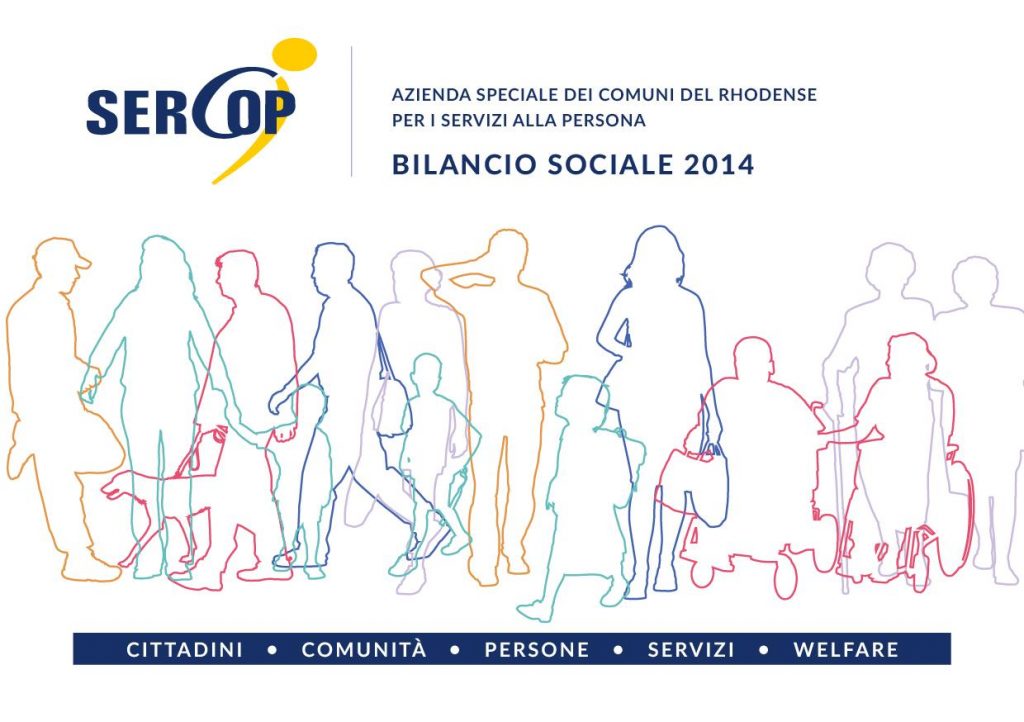 SERCOP

AZIENDA SPECIALE DEI COMUNI DEL RHODENSE PER I SERVIZI ALLA PERSONA

BILANCIO SOCIALE 2014

CITTADINI • COMUNITÀ • PERSONE • SERVIZI • WELFARE